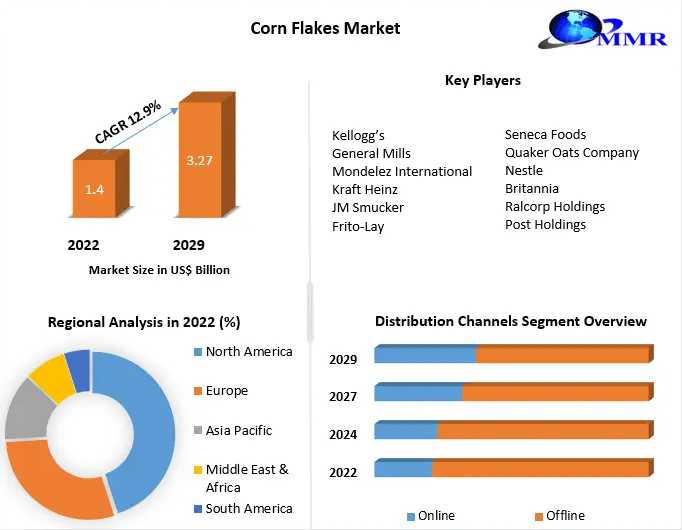 Corn Flakes Market

MMR

CAGR 12.9%

1.4

3.27

2022

2029

Market Size in US$ Billion

Key Players

Kellogg's
General Mills
Mondelez International
Kraft Heinz
JM Smucker
Frito-Lay

Seneca Foods
Quaker Oats Company
Nestle
Britannia
Ralcorp Holdings
Post Holdings

Regional Analysis in 2022 (%)

North America
Europe
Asia Pacific
Middle East & Africa
South America

Distribution Channels Segment Overview

2029
2027
2024
2022

Online
Offline